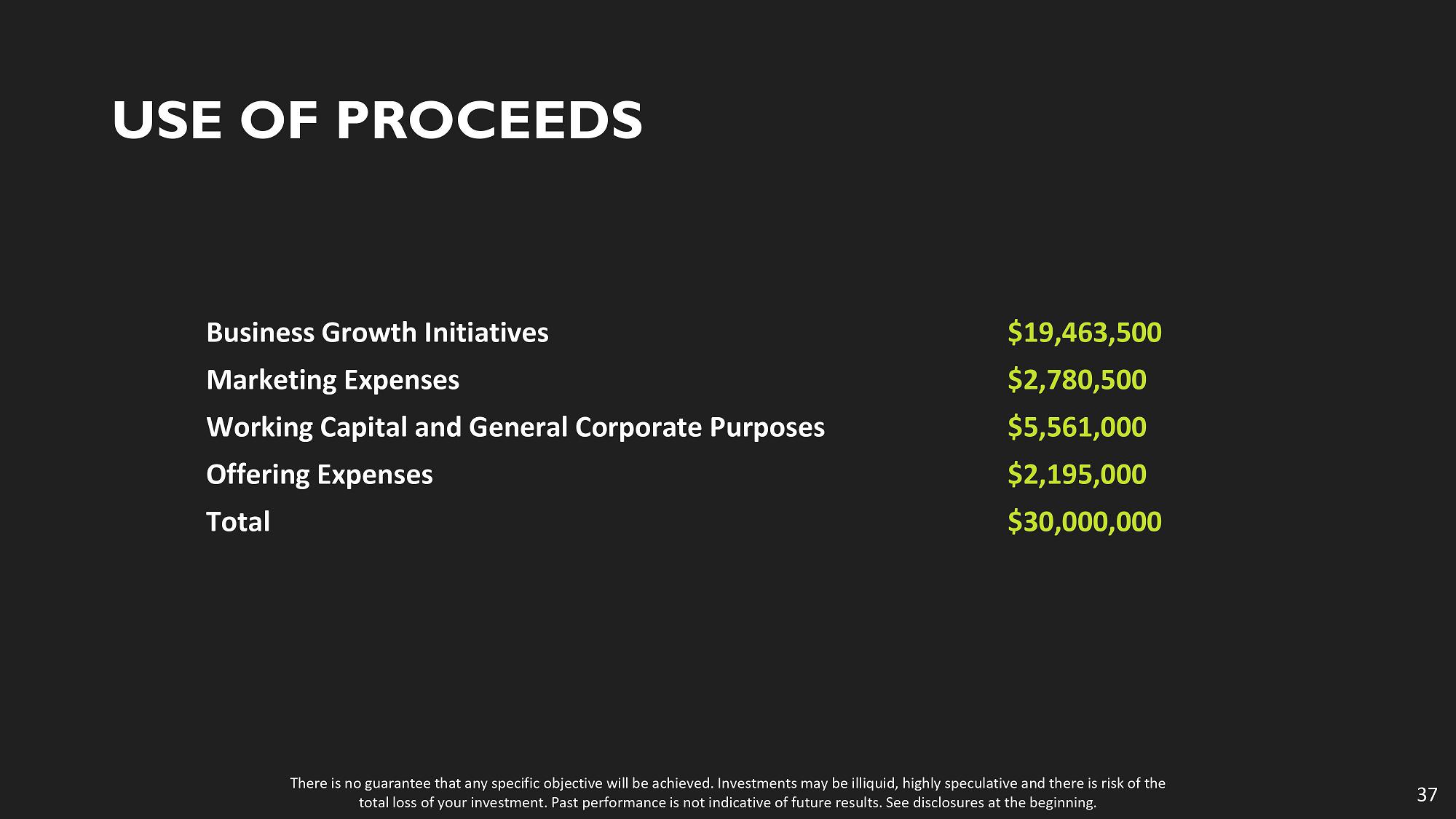 USE OF PROCEEDS

| | |
|---|---|
| Business Growth Initiatives | \$19,463,500 |
| Marketing Expenses | \$2,780,500 |
| Working Capital and General Corporate Purposes | \$5,561,000 |
| Offering Expenses | \$2,195,000 |
| Total | \$30,000,000 |

There is no guarantee that any specific objective will be achieved. Investments may be illiquid, highly speculative and there is risk of the total loss of your investment. Past performance is not indicative of future results. See disclosures at the beginning.

37